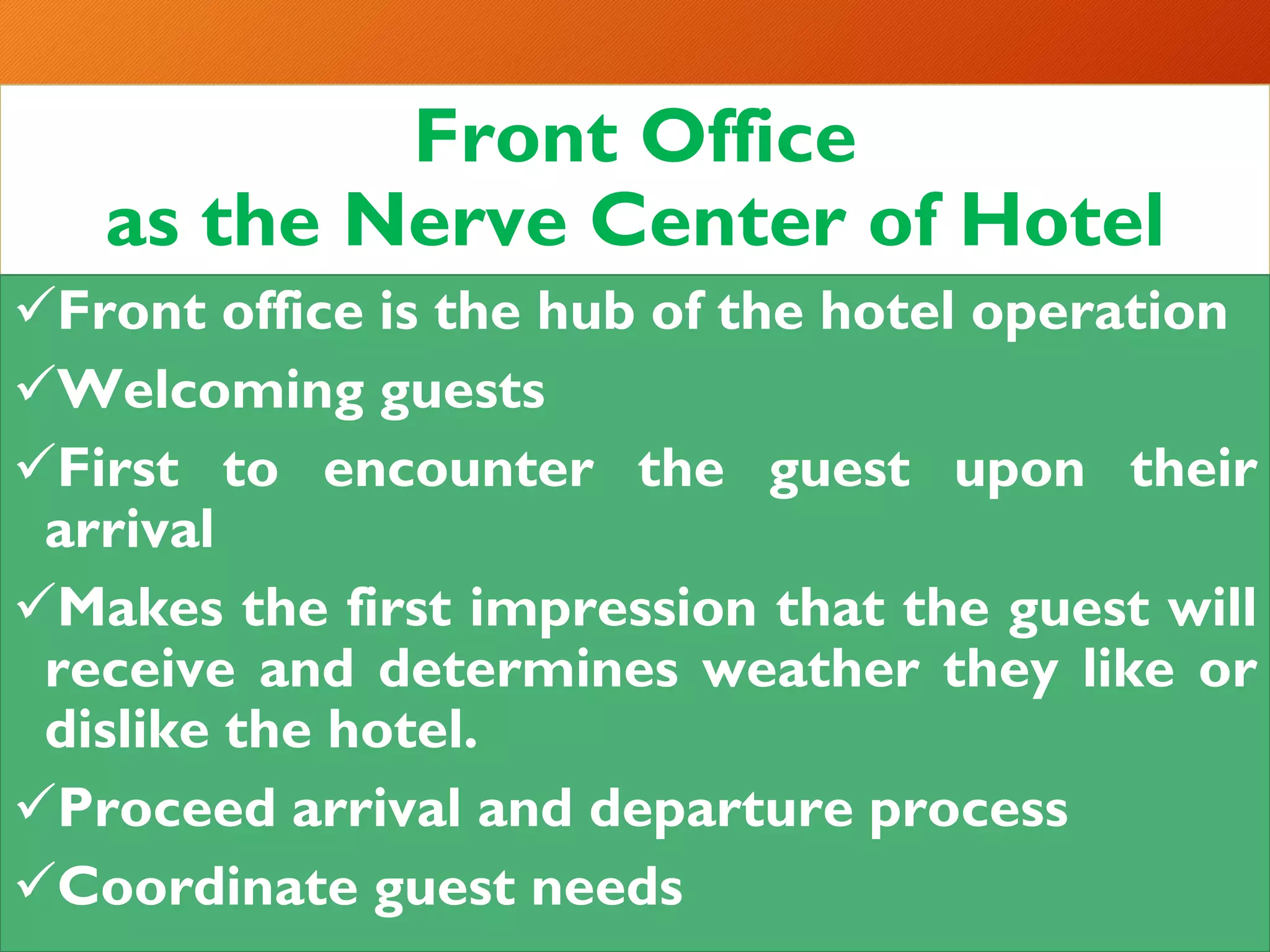 Front Office
as the Nerve Center of Hotel

✓Front office is the hub of the hotel operation

✓Welcoming guests

✓First to encounter the guest upon their arrival

✓Makes the first impression that the guest will receive and determines weather they like or dislike the hotel.

✓Proceed arrival and departure process

✓Coordinate guest needs